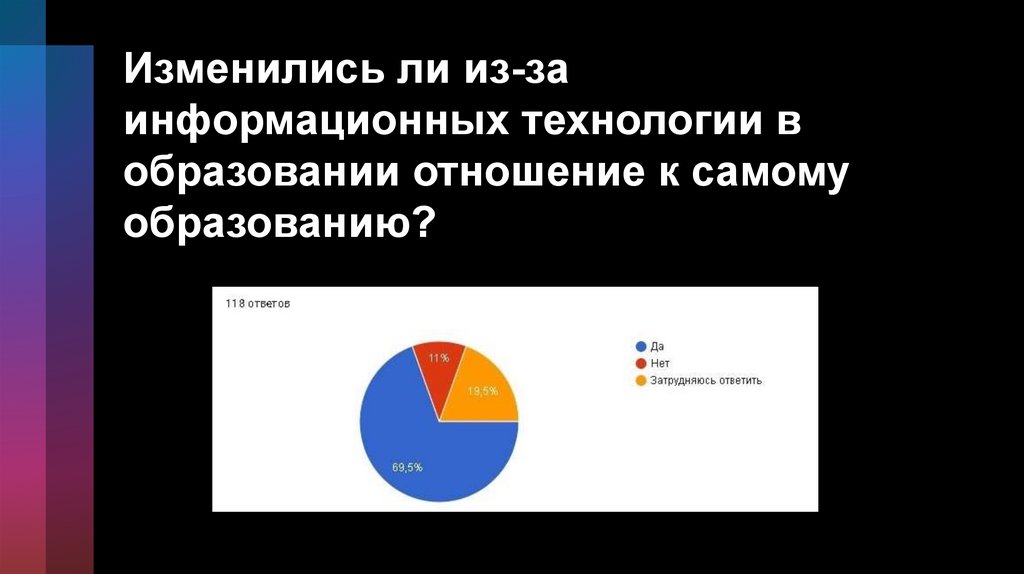 Изменились ли из-за информационных технологии в образовании отношение к самому образованию?

118 ответов

11%

19,5%

69,5%

Да
Нет
Затрудняюсь ответить